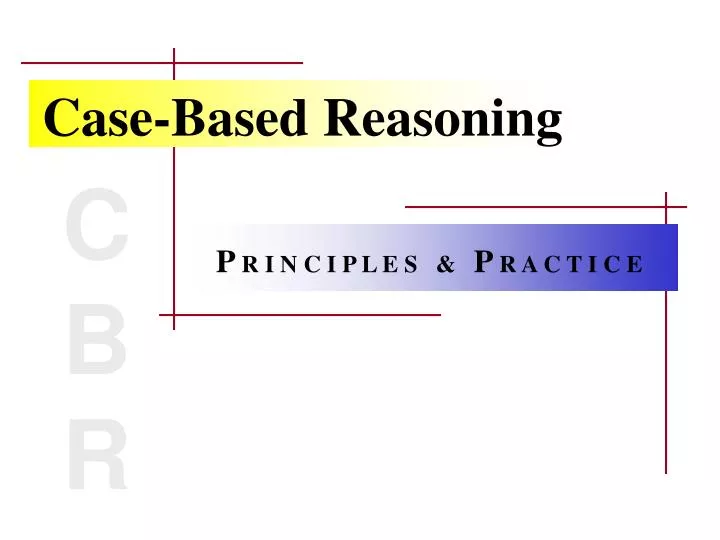 Case-Based Reasoning

C
B
R

PRINCIPLES & PRACTICE